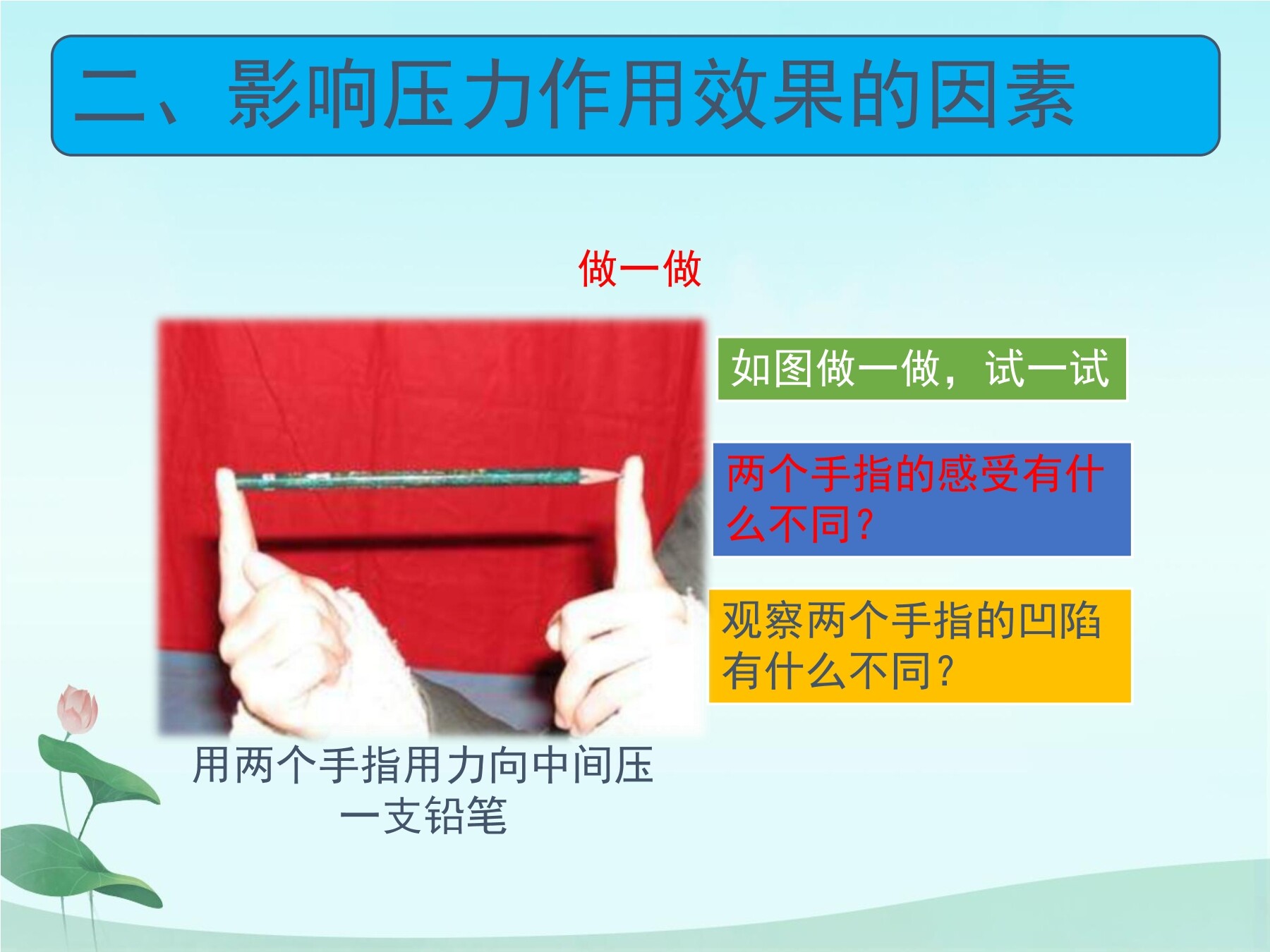 二、影响压力作用效果的因素

做一做

如图做一做，试一试

两个手指的感受有什么不同？

观察两个手指的凹陷有什么不同？

用两个手指用力向中间压一支铅笔